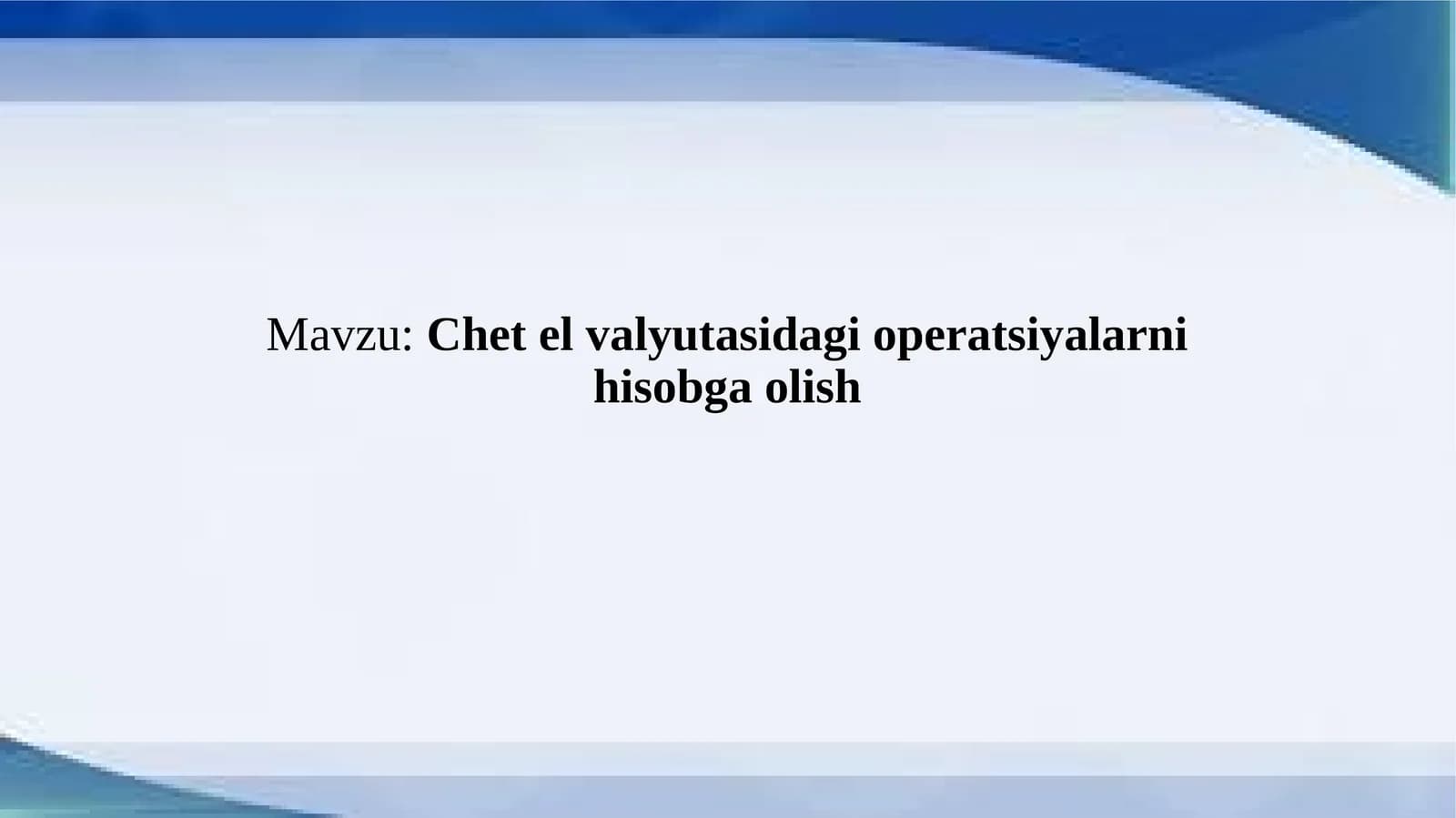 Mavzu: Chet el valyutasidagi operatsiyalarni hisobga olish